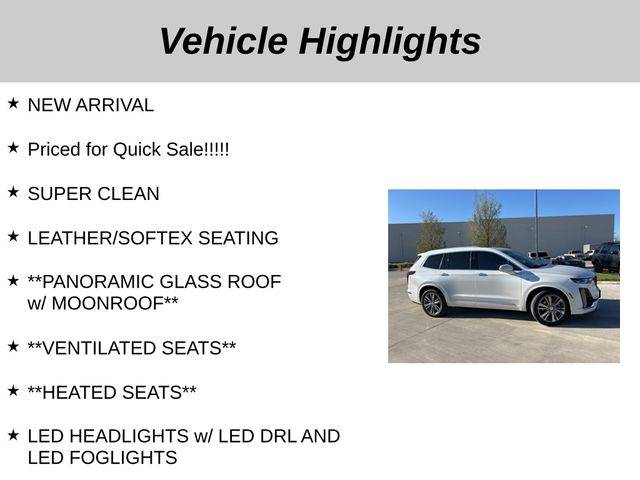 Vehicle Highlights

★ NEW ARRIVAL

★ Priced for Quick Sale!!!!!

★ SUPER CLEAN

★ LEATHER/SOFTEX SEATING

★ **PANORAMIC GLASS ROOF w/ MOONROOF**

★ **VENTILATED SEATS**

★ **HEATED SEATS**

★ LED HEADLIGHTS w/ LED DRL AND LED FOGLIGHTS